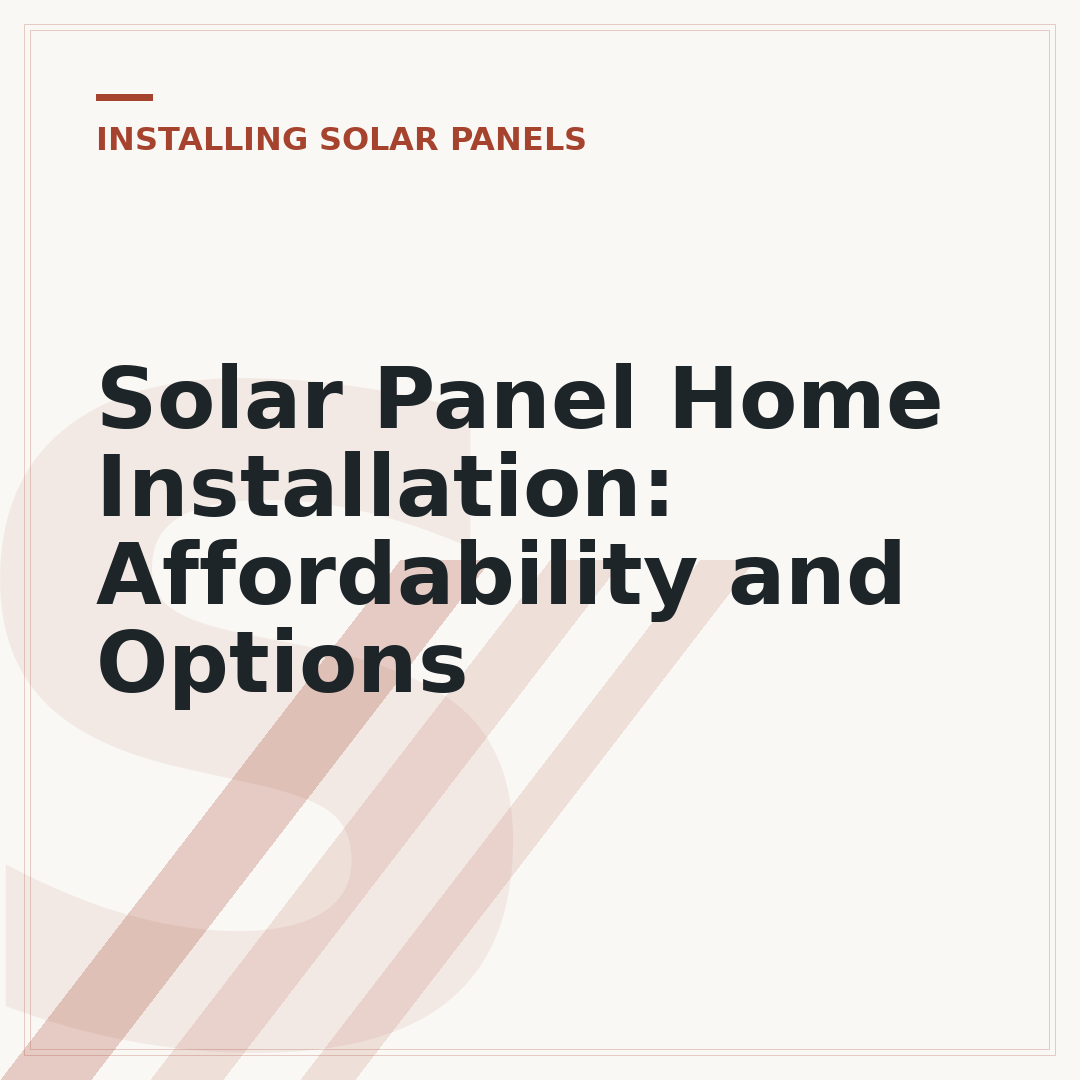 INSTALLING SOLAR PANELS

Solar Panel Home Installation: Affordability and Options